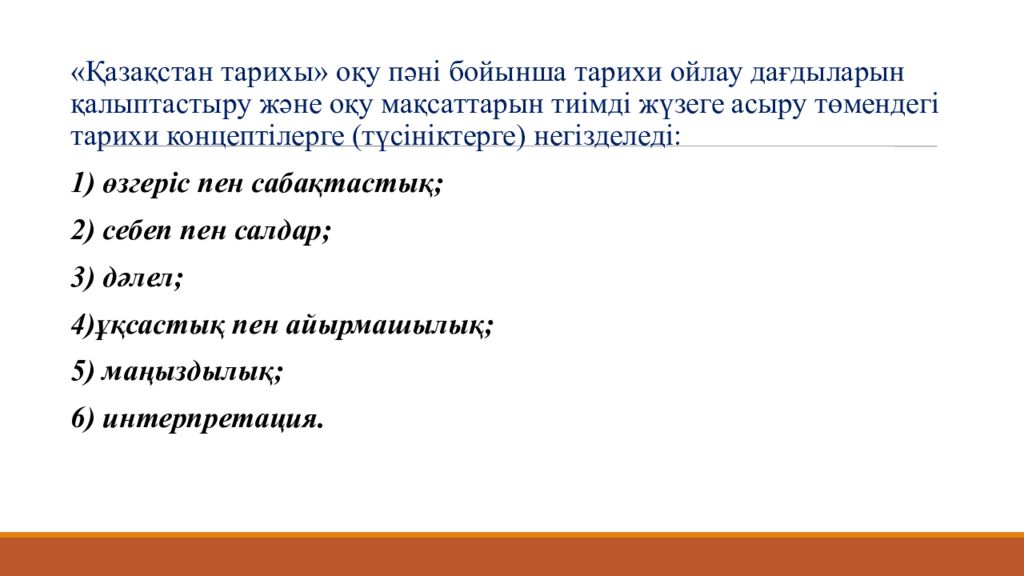 «Қазақстан тарихы» оқу пәні бойынша тарихи ойлау дағдыларын қалыптастыру және оқу мақсаттарын тиімді жүзеге асыру төмендегі тарихи концептілерге (түсініктерге) негізделеді:

1) өзгеріс пен сабақтастық;

2) себеп пен салдар;

3) дәлел;

4)ұқсастық пен айырмашылық;

5) маңыздылық;

6) интерпретация.